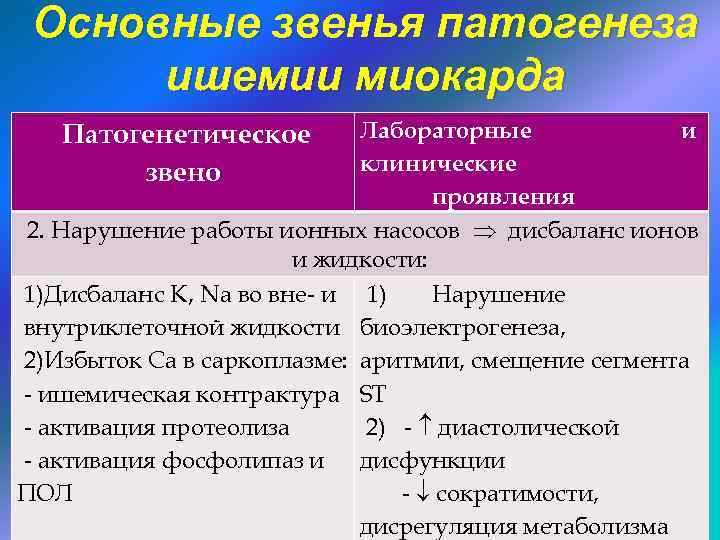 Основные звенья патогенеза ишемии миокарда

| Патогенетическое звено | Лабораторные и клинические проявления |
|---|---|
| 2. Нарушение работы ионных насосов $\Rightarrow$ дисбаланс ионов и жидкости: | |
| 1)Дисбаланс K, Na во вне- и внутриклеточной жидкости 2)Избыток Ca в саркоплазме: - ишемическая контрактура - активация протеолиза - активация фосфолипаз и ПОЛ | 1) Нарушение биоэлектрогенеза, аритмии, смещение сегмента ST 2) - $\uparrow$ диастолической дисфункции - $\downarrow$ сократимости, дисрегуляция метаболизма |